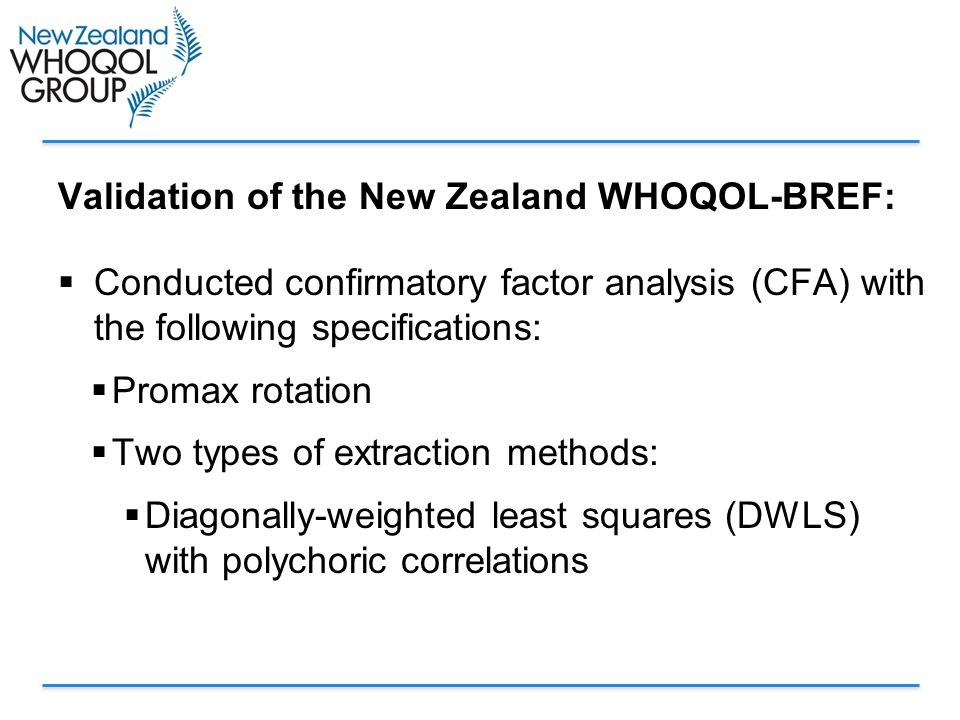 New Zealand
WHOQOL
GROUP

Validation of the New Zealand WHOQOL-BREF:

▪ Conducted confirmatory factor analysis (CFA) with the following specifications:

▪ Promax rotation

▪ Two types of extraction methods:

▪ Diagonally-weighted least squares (DWLS) with polychoric correlations